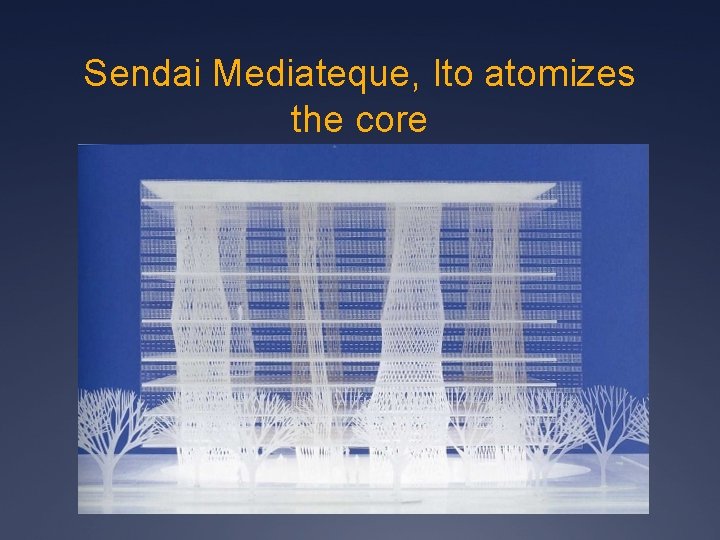 Sendai Mediateque, Ito atomizes the core